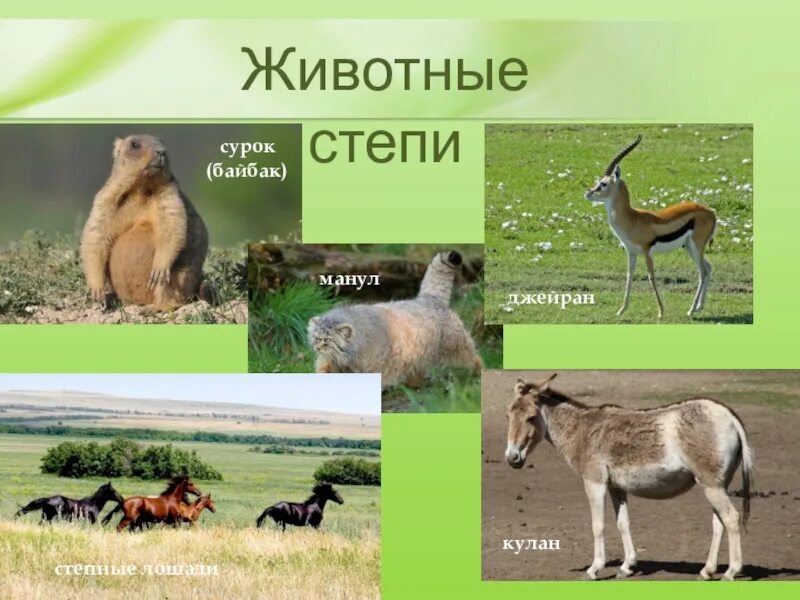 Животные степи

сурок (байбак)

манул

джейран

степные лошади

кулан